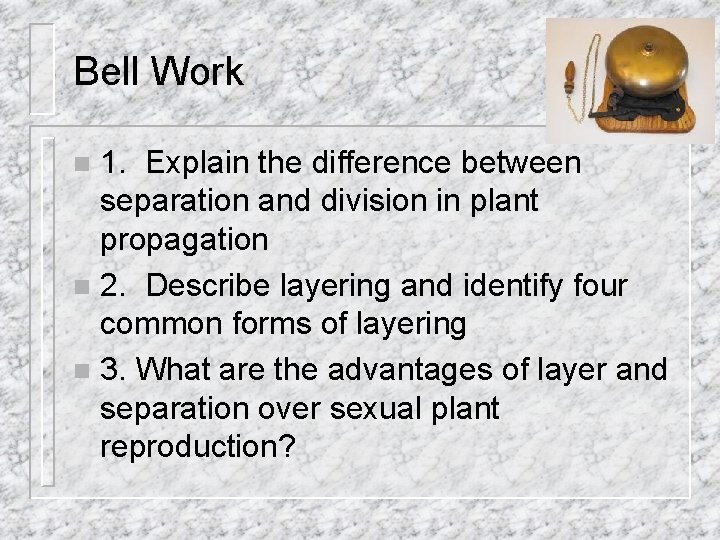 Bell Work

1. Explain the difference between separation and division in plant propagation

2. Describe layering and identify four common forms of layering

3. What are the advantages of layer and separation over sexual plant reproduction?